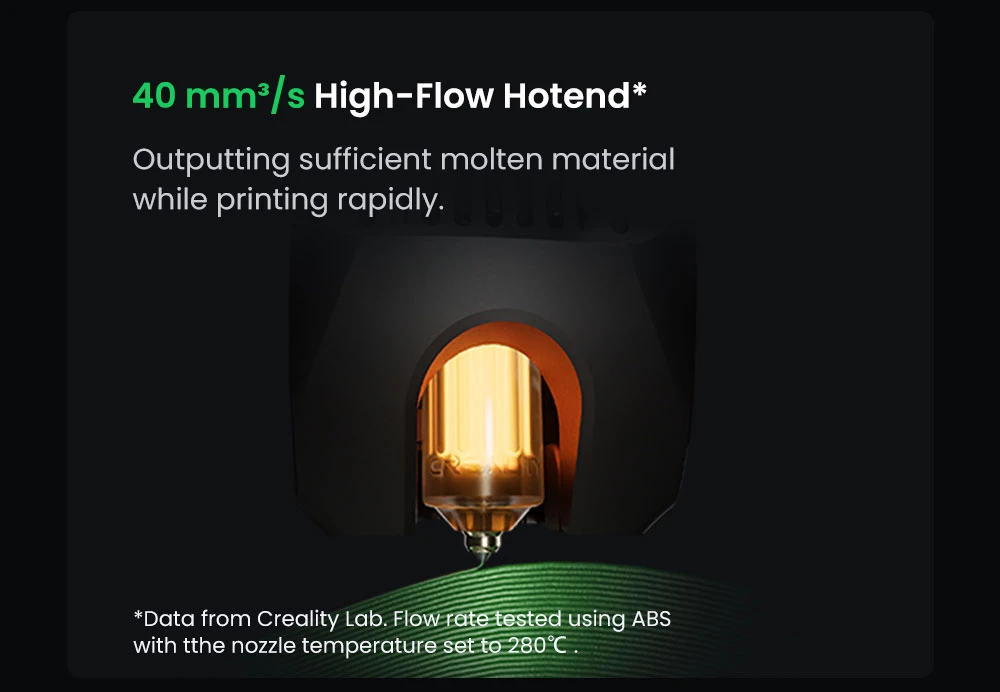 40 mm³/s High-Flow Hotend*

Outputting sufficient molten material while printing rapidly.

*Data from Creality Lab. Flow rate tested using ABS with tthe nozzle temperature set to 280℃ .